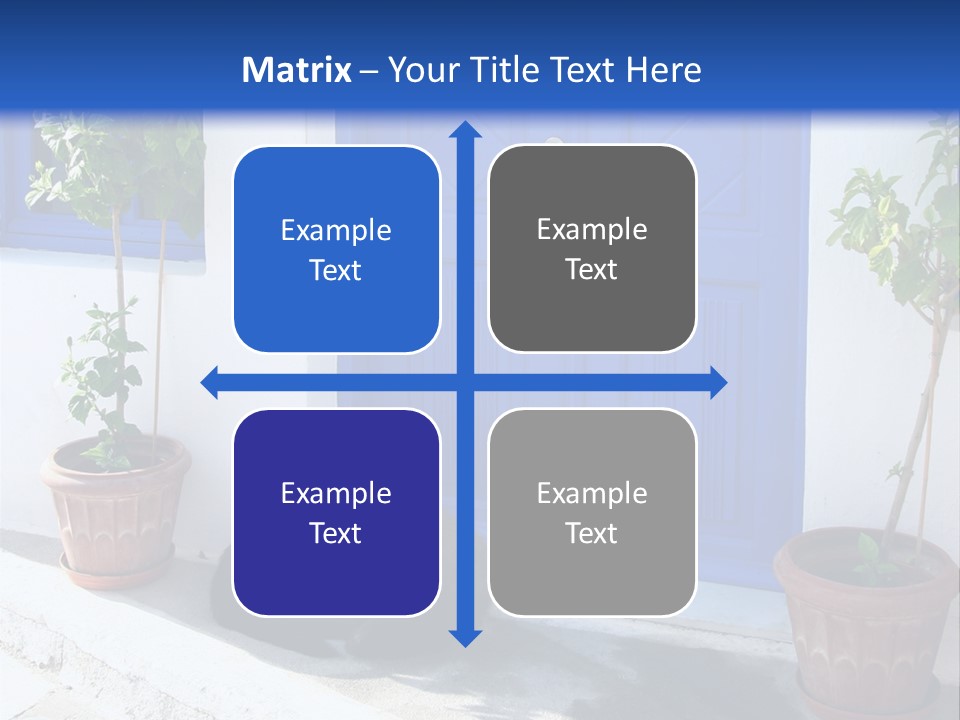 Matrix – Your Title Text Here

Example Text

Example Text

Example Text

Example Text